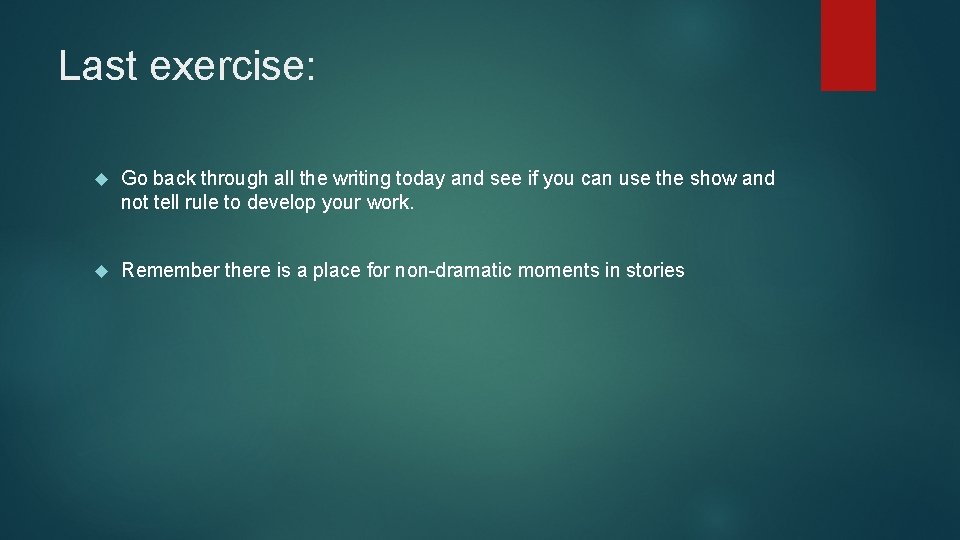 Last exercise:

Go back through all the writing today and see if you can use the show and not tell rule to develop your work.

Remember there is a place for non-dramatic moments in stories